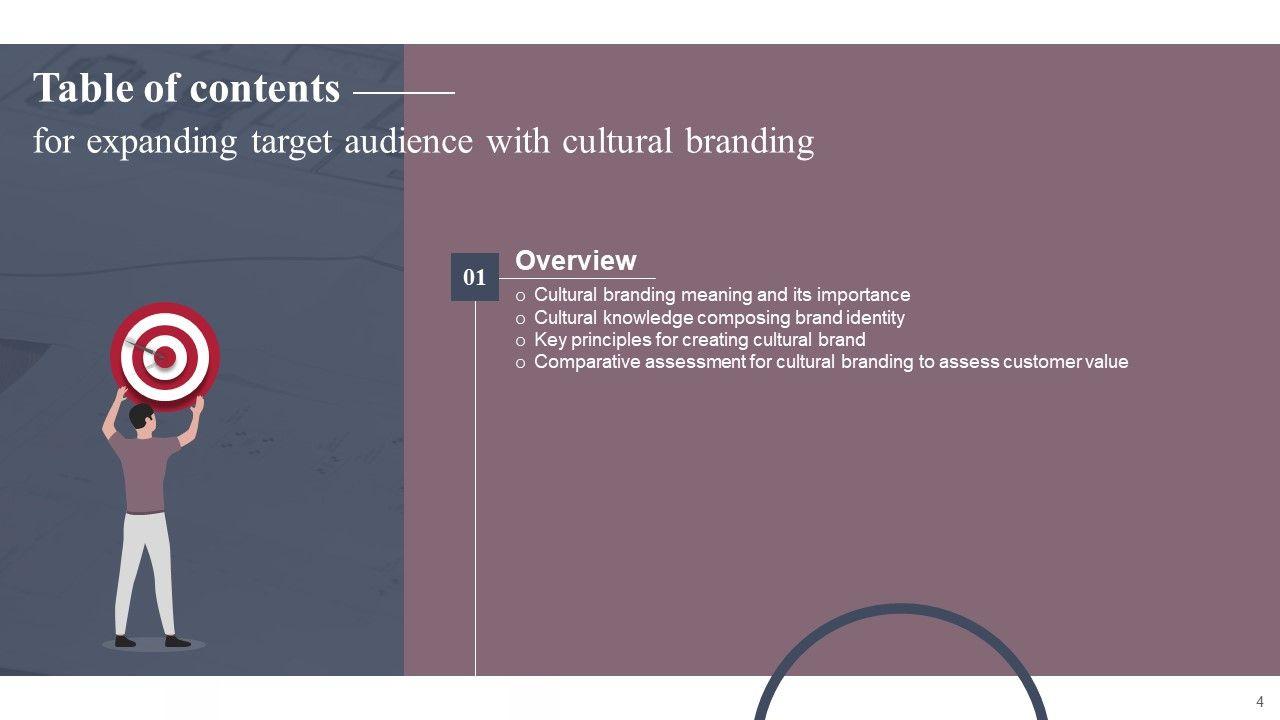 Table of contents
for expanding target audience with cultural branding

01

Overview

o Cultural branding meaning and its importance
o Cultural knowledge composing brand identity
o Key principles for creating cultural brand
o Comparative assessment for cultural branding to assess customer value

4